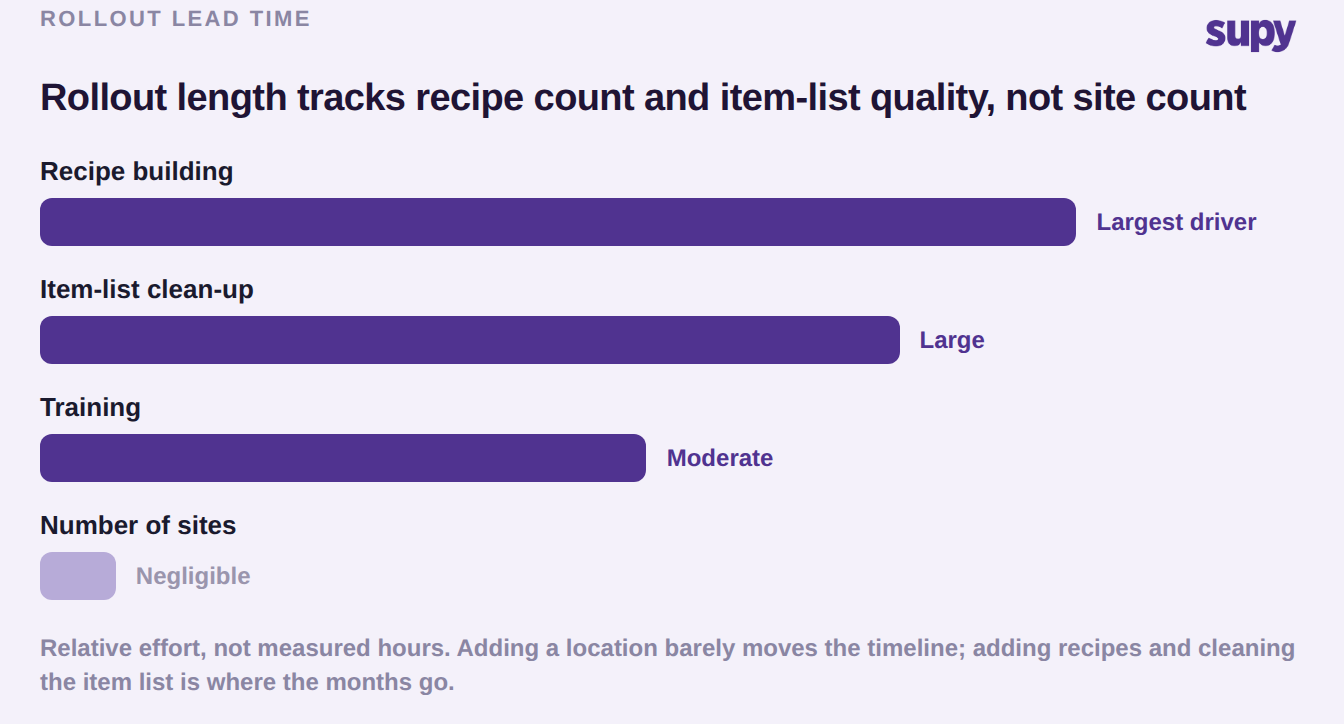 ROLLOUT LEAD TIME

supy

Rollout length tracks recipe count and item-list quality, not site count

Recipe building

Largest driver

Item-list clean-up

Large

Training

Moderate

Number of sites

Negligible

Relative effort, not measured hours. Adding a location barely moves the timeline; adding recipes and cleaning the item list is where the months go.